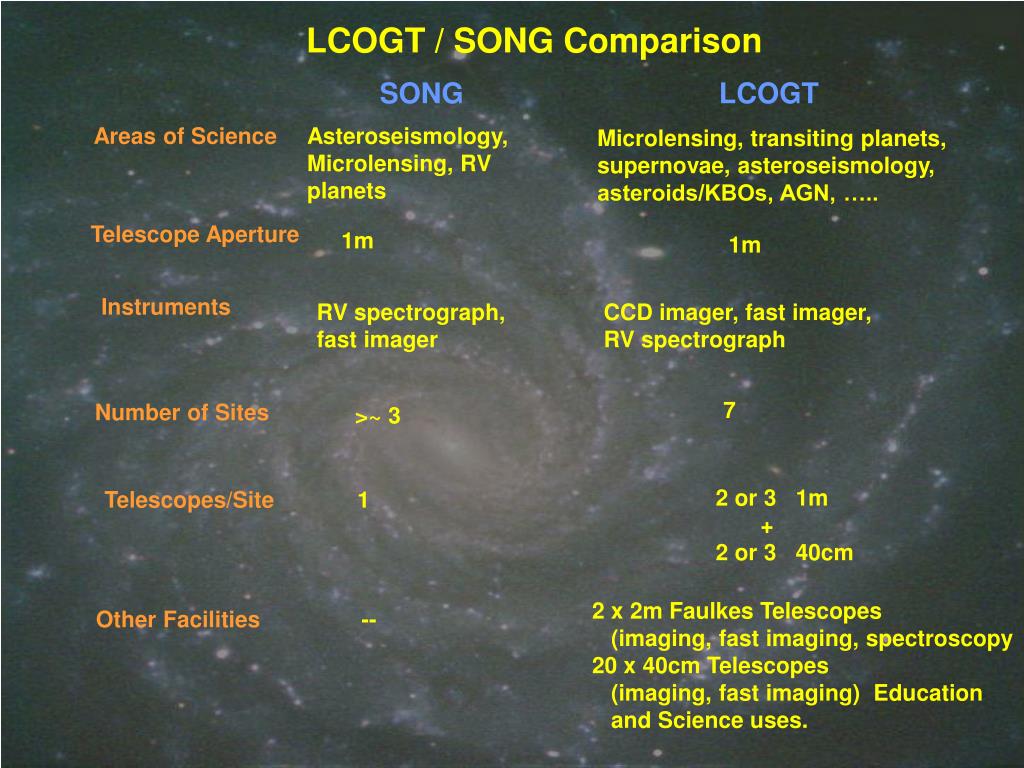 LCOGT / SONG Comparison

| | SONG | LCOGT |
|---|---|---|
| Areas of Science | Asteroseismology, Microlensing, RV planets | Microlensing, transiting planets, supernovae, asteroseismology, asteroids/KBOs, AGN, ….. |
| Telescope Aperture | 1m | 1m |
| Instruments | RV spectrograph, fast imager | CCD imager, fast imager, RV spectrograph |
| Number of Sites | >~ 3 | 7 |
| Telescopes/Site | 1 | 2 or 3 1m + 2 or 3 40cm |
| Other Facilities | -- | 2 x 2m Faulkes Telescopes (imaging, fast imaging, spectroscopy 20 x 40cm Telescopes (imaging, fast imaging) Education and Science uses. |